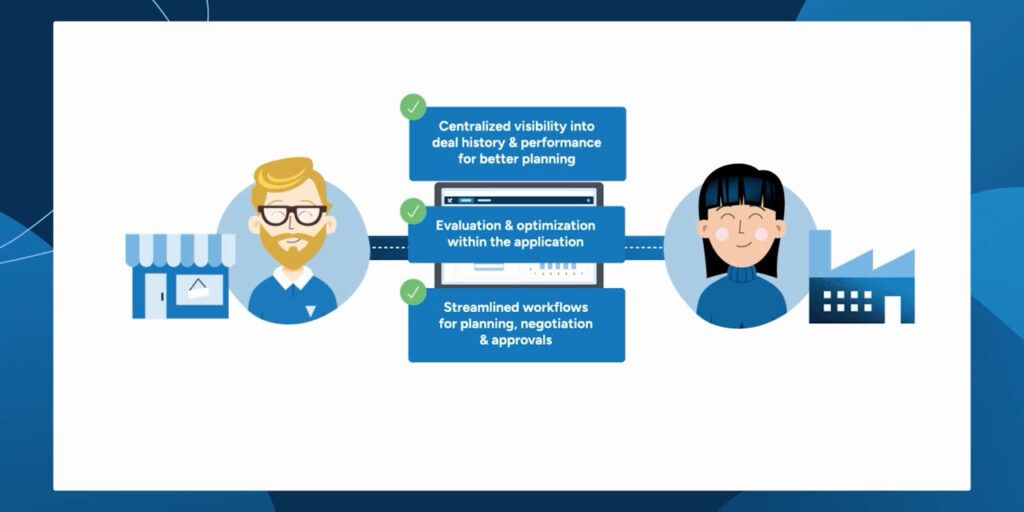 Centralized visibility into deal history & performance for better planning

Evaluation & optimization within the application

Streamlined workflows for planning, negotiation & approvals